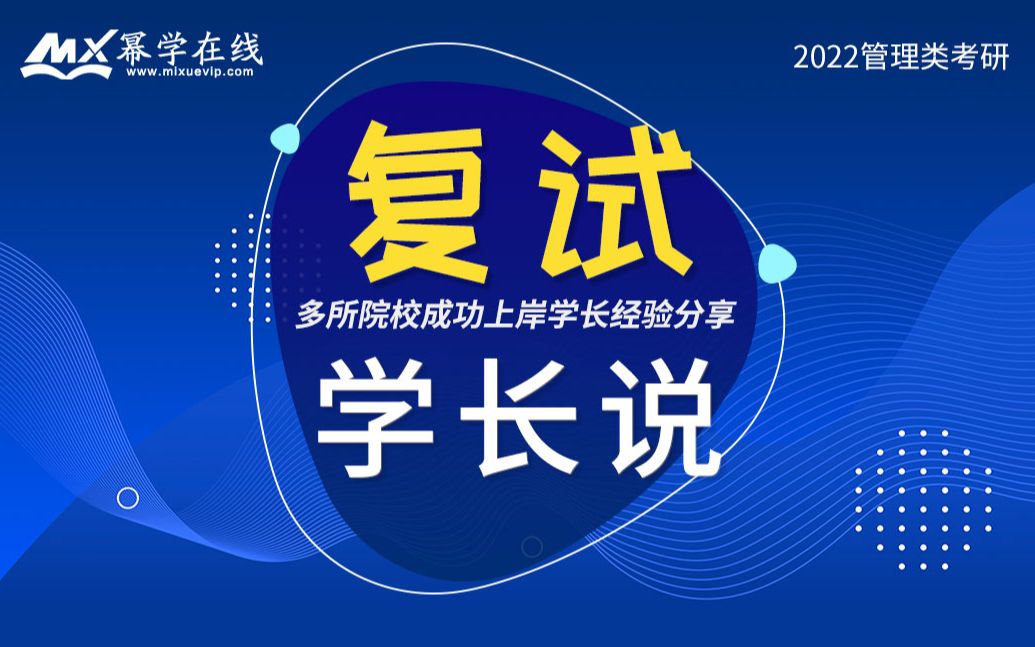 MX 幂学在线
www.mixuevip.com

2022管理类考研

复试

多所院校成功上岸学长经验分享

学长说